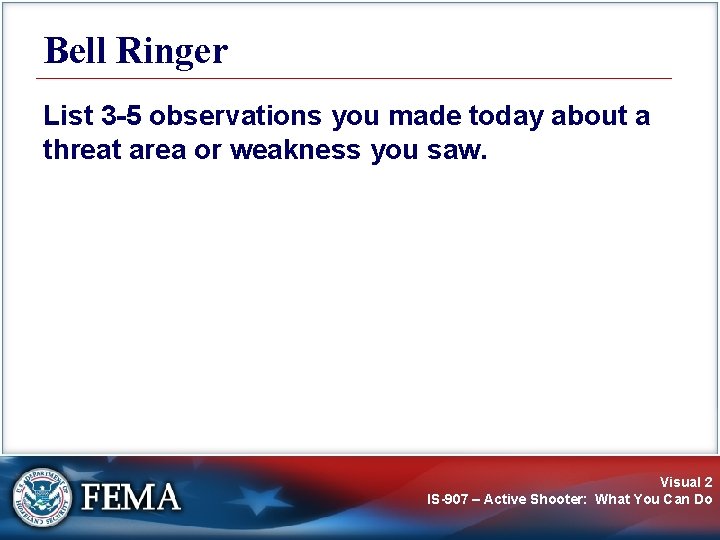 Bell Ringer

List 3-5 observations you made today about a threat area or weakness you saw.

U.S. DEPARTMENT OF HOMELAND SECURITY

FEMA

Visual 2
IS-907 – Active Shooter: What You Can Do